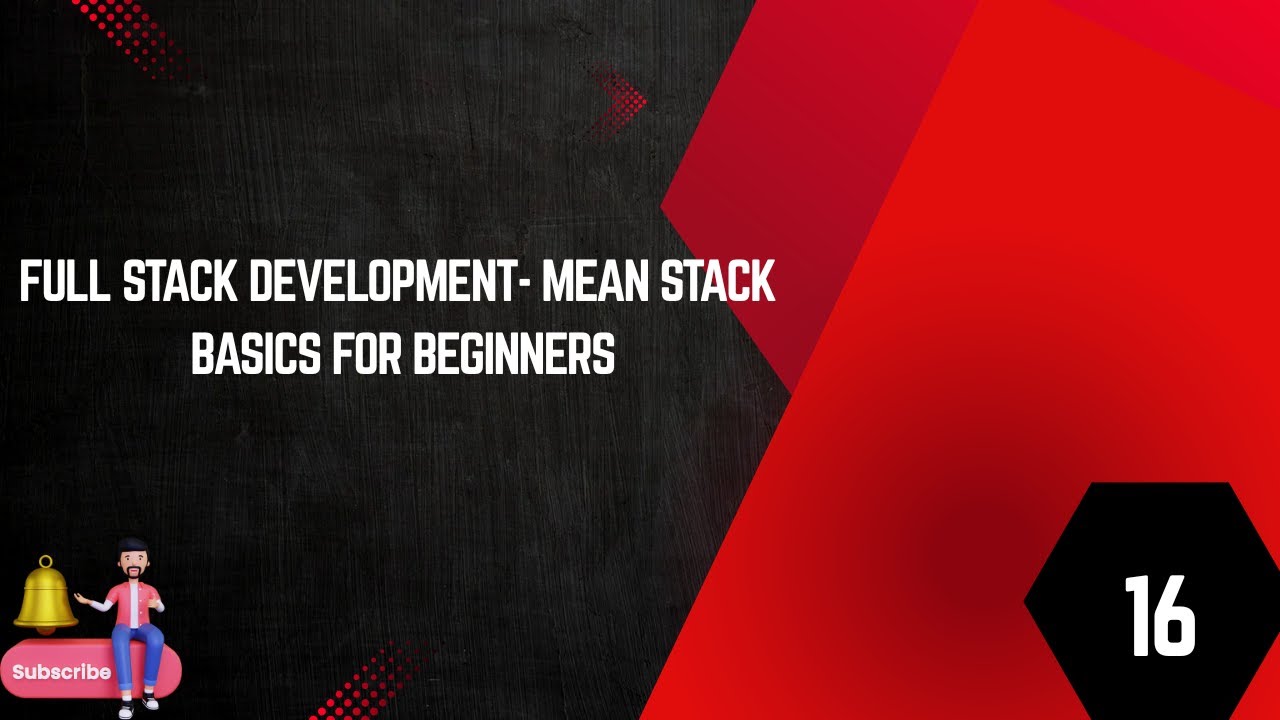 FULL STACK DEVELOPMENT- MEAN STACK BASICS FOR BEGINNERS

Subscribe

16